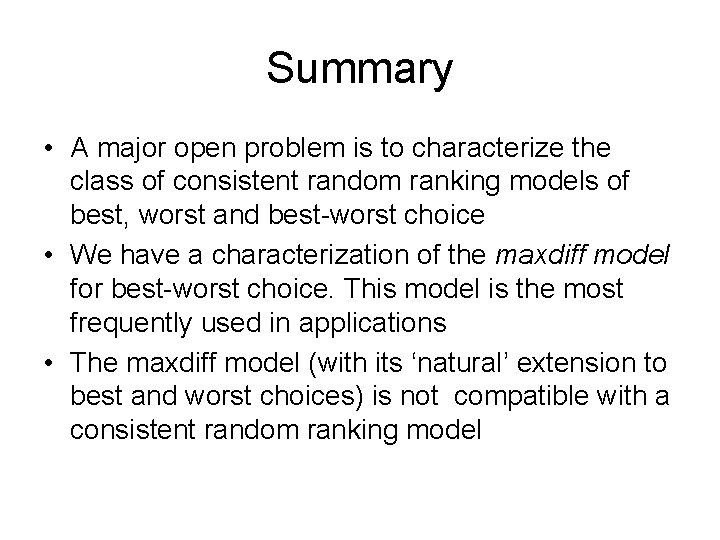 Summary

• A major open problem is to characterize the class of consistent random ranking models of best, worst and best-worst choice

• We have a characterization of the maxdiff model for best-worst choice. This model is the most frequently used in applications

• The maxdiff model (with its ‘natural’ extension to best and worst choices) is not compatible with a consistent random ranking model